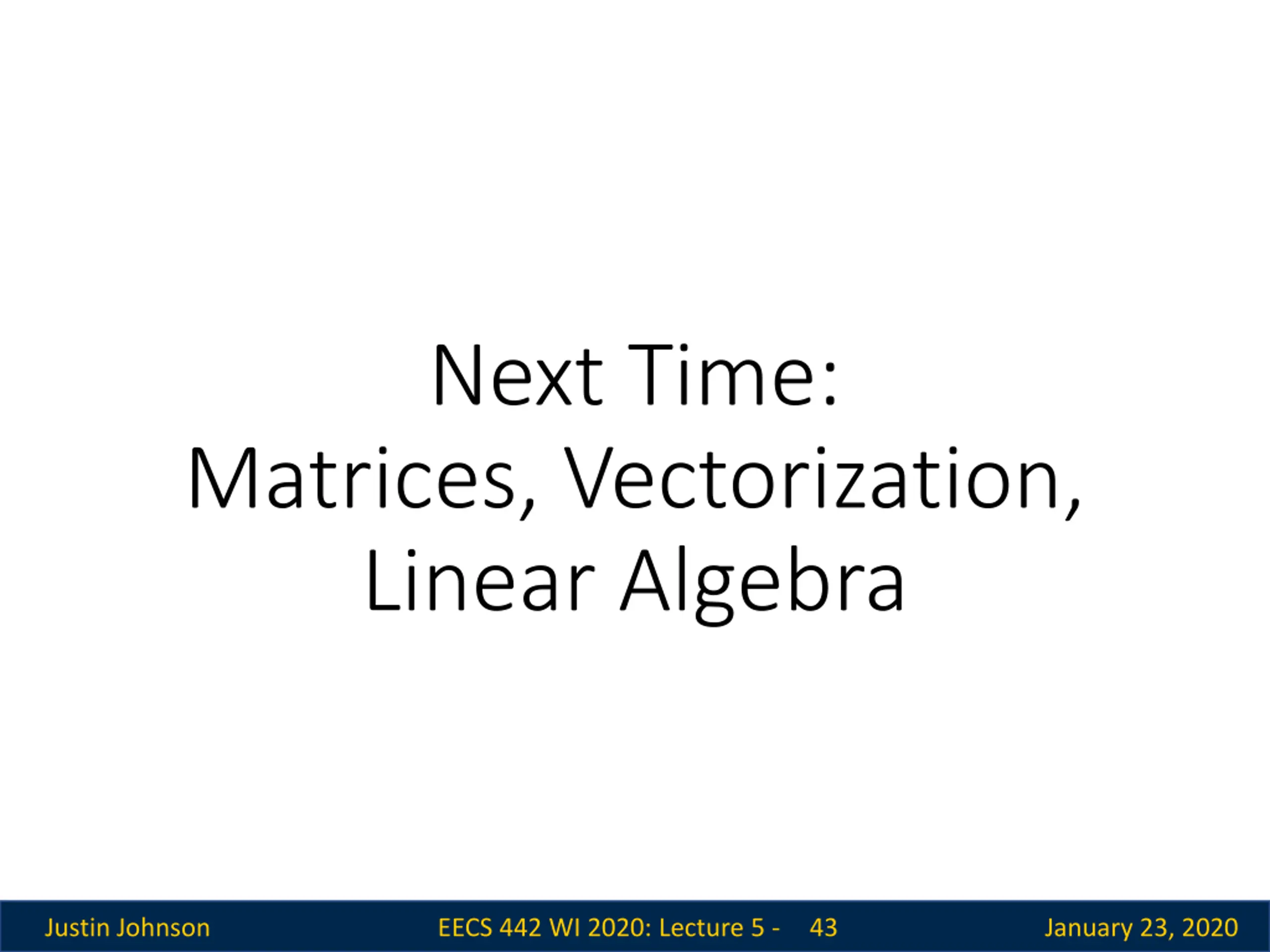 Next Time:
Matrices, Vectorization, Linear Algebra

Justin Johnson EECS 442 WI 2020: Lecture 5 - 43 January 23, 2020